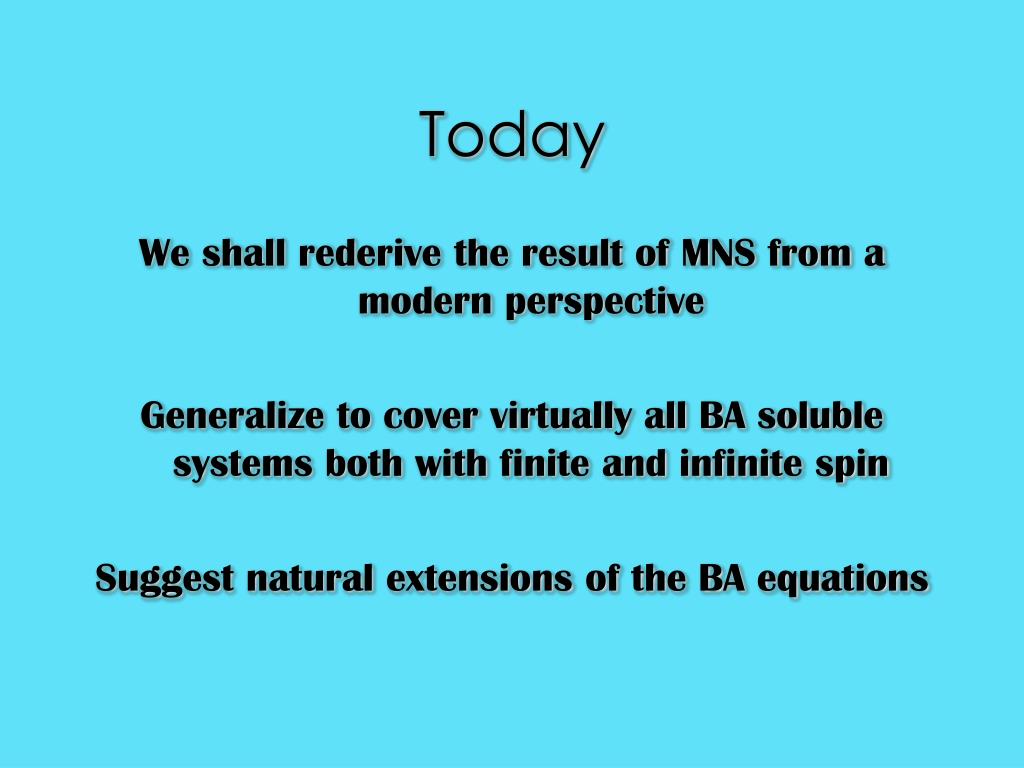 Today

We shall rederive the result of MNS from a modern perspective

Generalize to cover virtually all BA soluble systems both with finite and infinite spin

Suggest natural extensions of the BA equations